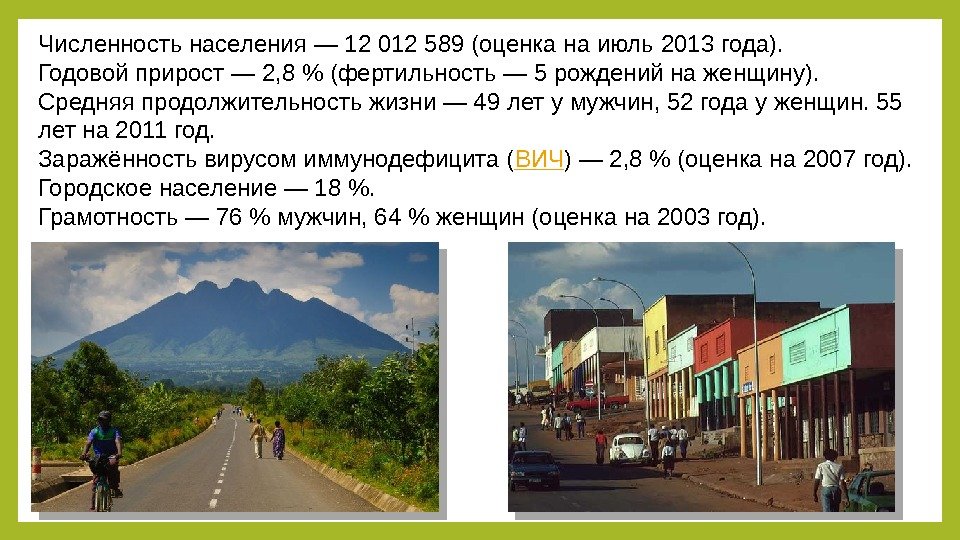 Численность населения — 12 012 589 (оценка на июль 2013 года).
Годовой прирост — 2,8 % (фертильность — 5 рождений на женщину).
Средняя продолжительность жизни — 49 лет у мужчин, 52 года у женщин. 55 лет на 2011 год.
Заражённость вирусом иммунодефицита (ВИЧ) — 2,8 % (оценка на 2007 год).
Городское население — 18 %.
Грамотность — 76 % мужчин, 64 % женщин (оценка на 2003 год).